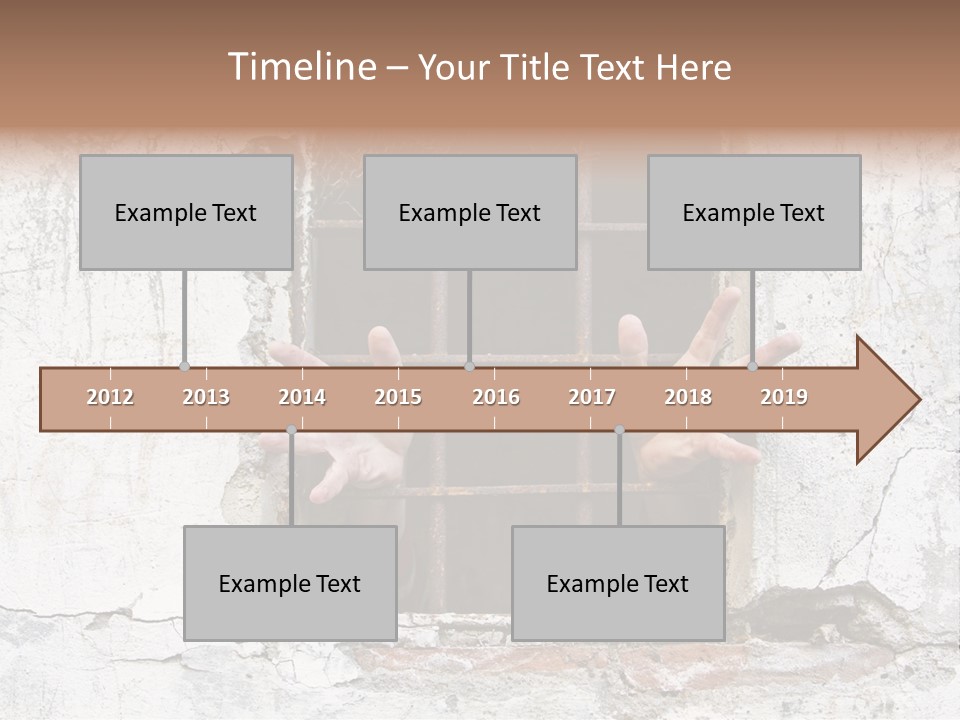 Timeline – Your Title Text Here

Example Text

Example Text

Example Text

2012 2013 2014 2015 2016 2017 2018 2019

Example Text

Example Text